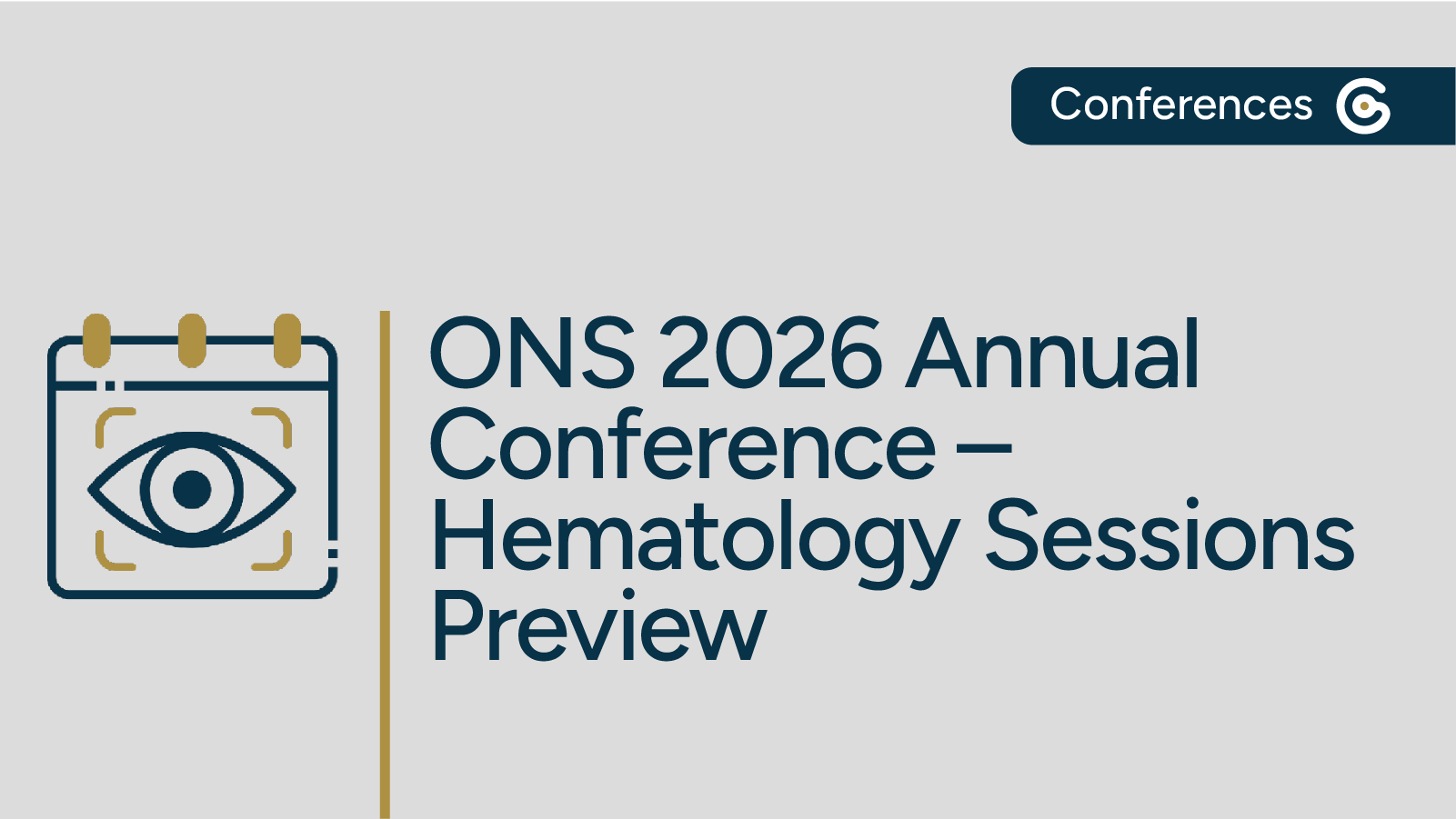 Conferences

ONS 2026 Annual Conference – Hematology Sessions Preview